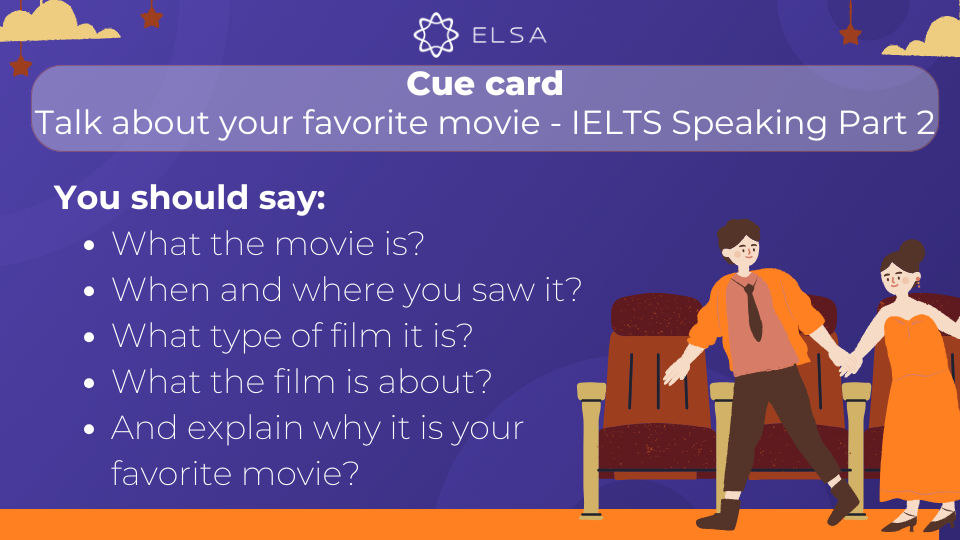 ELSA

Cue card
Talk about your favorite movie - IELTS Speaking Part 2

You should say:
- What the movie is?
- When and where you saw it?
- What type of film it is?
- What the film is about?
- And explain why it is your favorite movie?